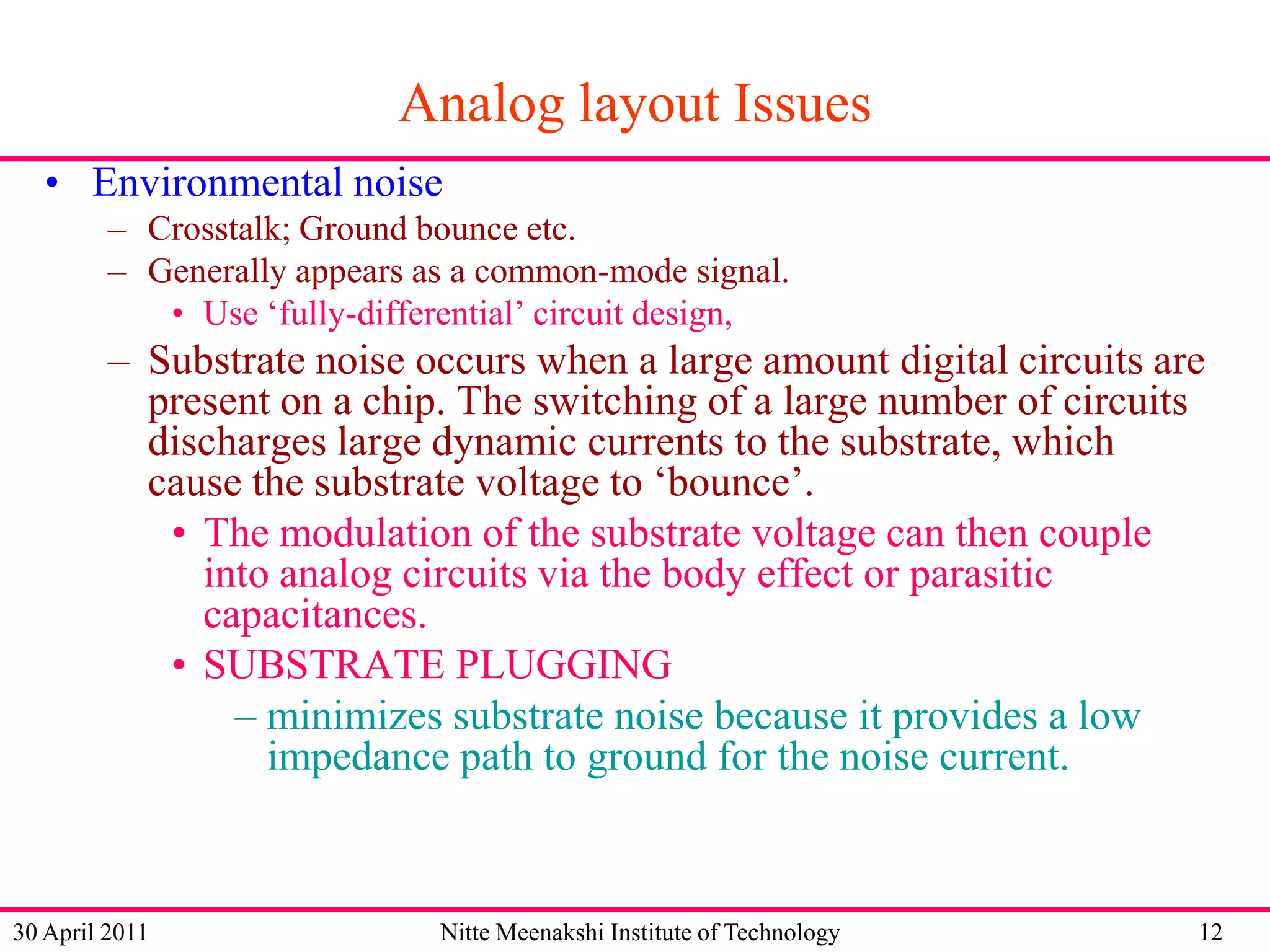 Analog layout Issues

• Environmental noise
 – Crosstalk; Ground bounce etc.
 – Generally appears as a common-mode signal.
  • Use ‘fully-differential’ circuit design,
 – Substrate noise occurs when a large amount digital circuits are present on a chip. The switching of a large number of circuits discharges large dynamic currents to the substrate, which cause the substrate voltage to ‘bounce’.
  • The modulation of the substrate voltage can then couple into analog circuits via the body effect or parasitic capacitances.
  • SUBSTRATE PLUGGING
   – minimizes substrate noise because it provides a low impedance path to ground for the noise current.

30 April 2011 Nitte Meenakshi Institute of Technology 12